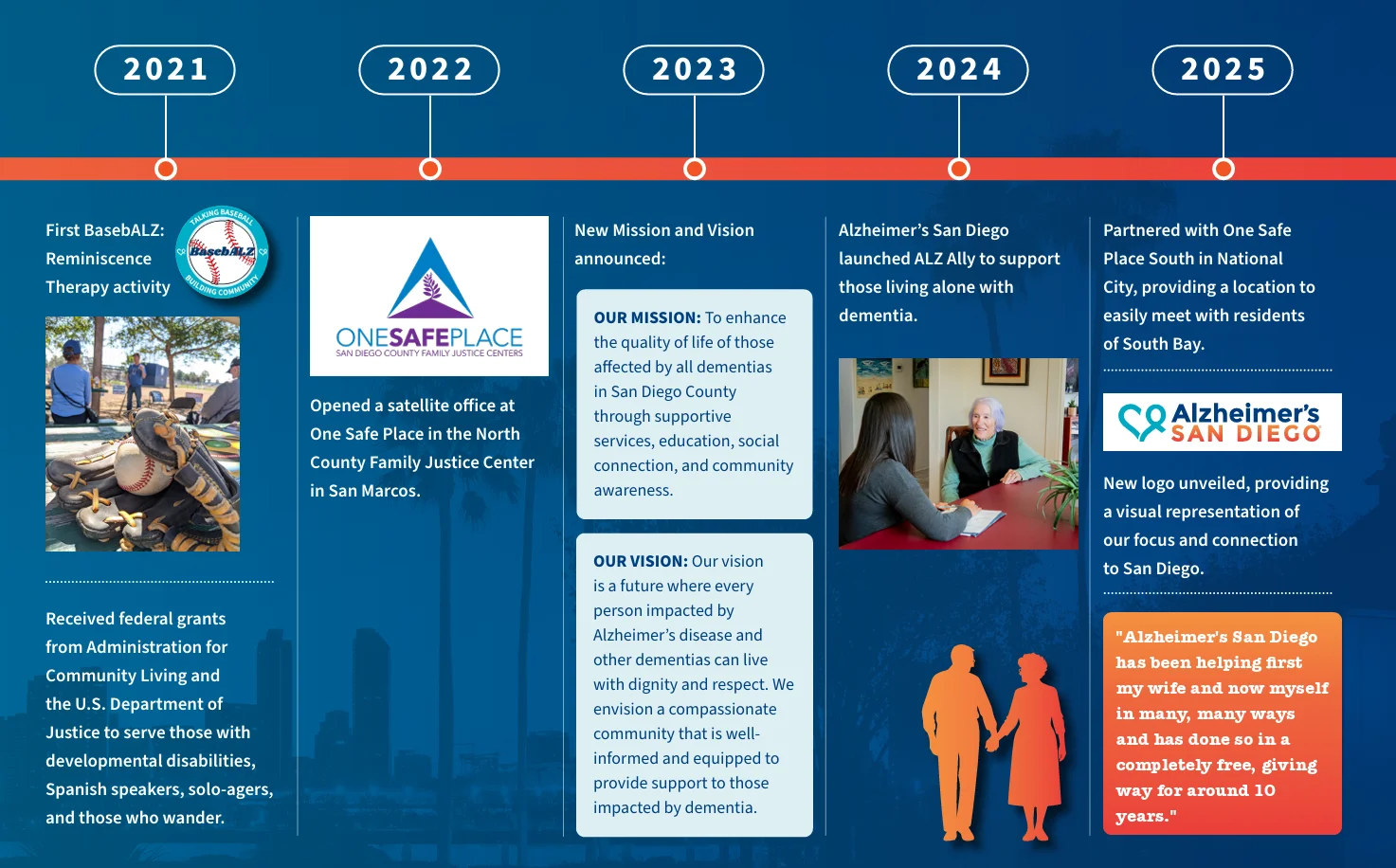 2021

2022

2023

2024

2025

First BasebALZ: Reminiscence Therapy activity

TALKING BASEBALL BasebALZ BUILDING COMMUNITY

Received federal grants from Administration for Community Living and the U.S. Department of Justice to serve those with developmental disabilities, Spanish speakers, solo-agers, and those who wander.

ONESAFEPLACE
SAN DIEGO COUNTY FAMILY JUSTICE CENTERS

Opened a satellite office at One Safe Place in the North County Family Justice Center in San Marcos.

New Mission and Vision announced:

OUR MISSION: To enhance the quality of life of those affected by all dementias in San Diego County through supportive services, education, social connection, and community awareness.

OUR VISION: Our vision is a future where every person impacted by Alzheimer's disease and other dementias can live with dignity and respect. We envision a compassionate community that is well-informed and equipped to provide support to those impacted by dementia.

Alzheimer's San Diego launched ALZ Ally to support those living alone with dementia.

Partnered with One Safe Place South in National City, providing a location to easily meet with residents of South Bay.

Alzheimer's SAN DIEGO

New logo unveiled, providing a visual representation of our focus and connection to San Diego.

"Alzheimer's San Diego has been helping first my wife and now myself in many, many ways and has done so in a completely free, giving way for around 10 years."